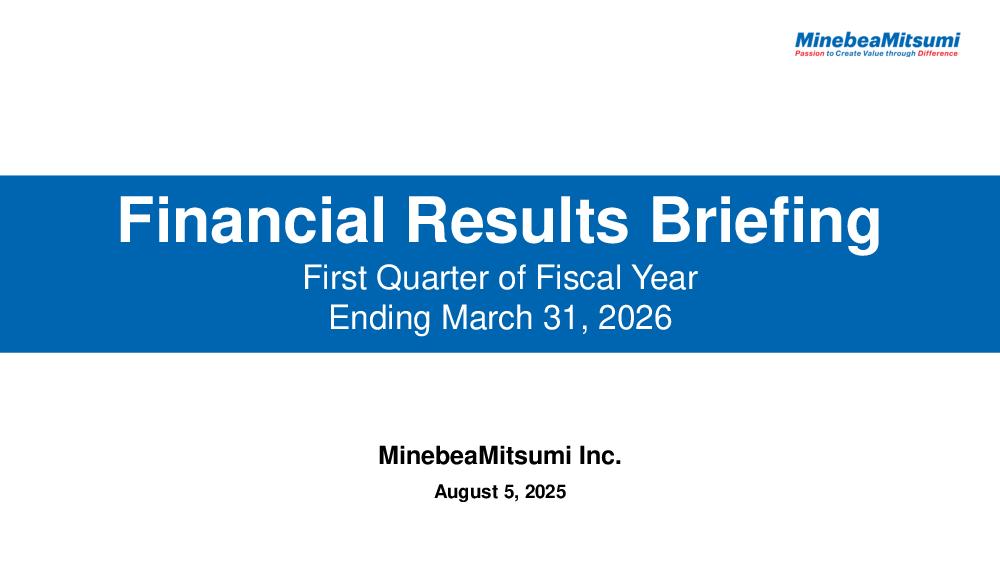 MinebeaMitsumi
Passion to Create Value through Difference

Financial Results Briefing
First Quarter of Fiscal Year Ending March 31, 2026

MinebeaMitsumi Inc.
August 5, 2025